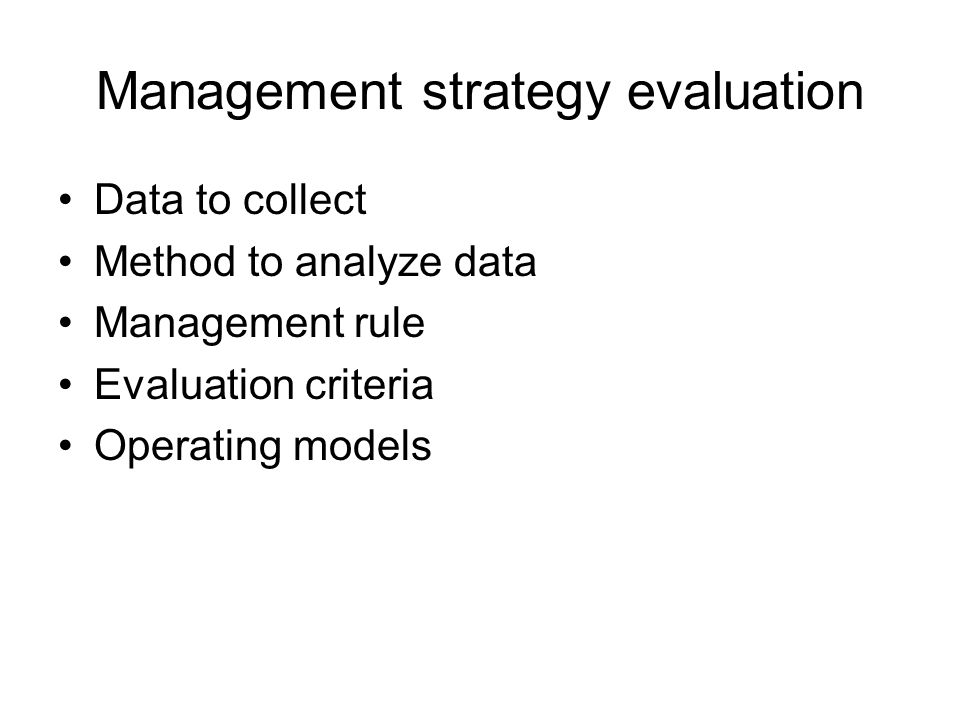 Management strategy evaluation

• Data to collect
• Method to analyze data
• Management rule
• Evaluation criteria
• Operating models